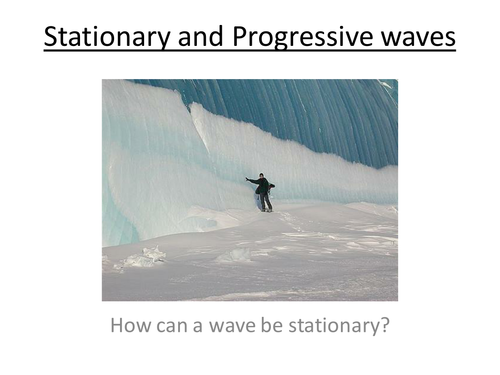 Stationary and Progressive waves

How can a wave be stationary?